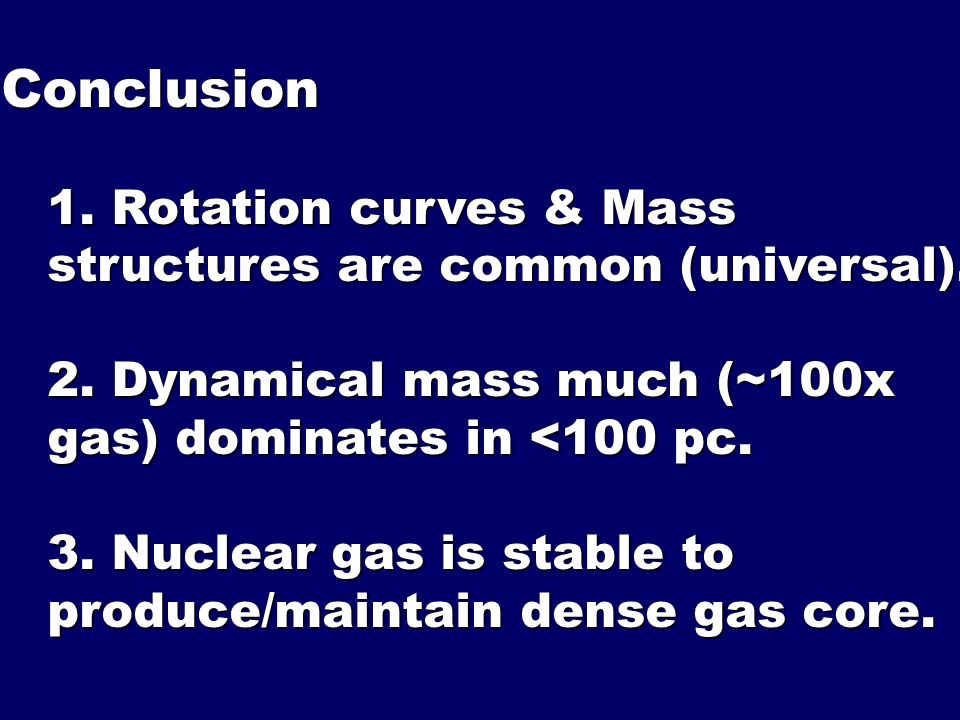 Conclusion

1. Rotation curves & Mass structures are common (universal).

2. Dynamical mass much (~100x gas) dominates in <100 pc.

3. Nuclear gas is stable to produce/maintain dense gas core.